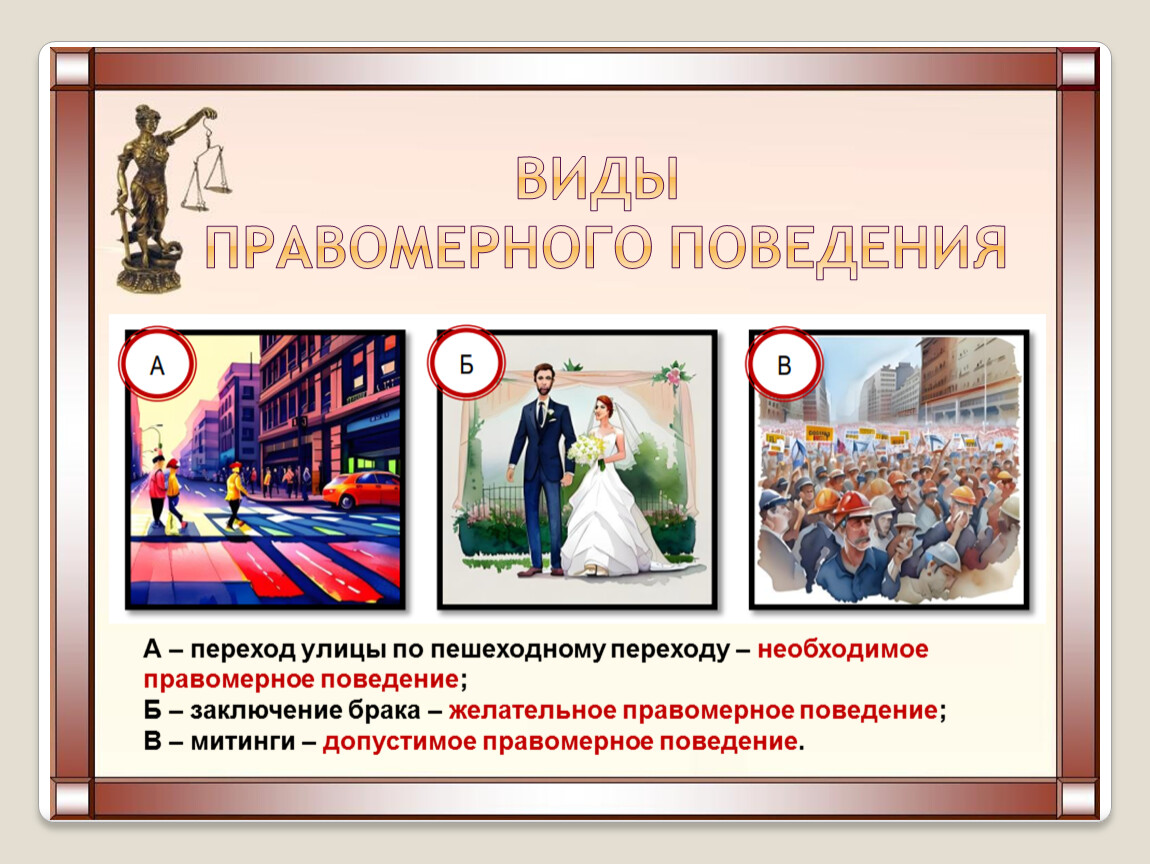 ВИДЫ
ПРАВОМЕРНОГО ПОВЕДЕНИЯ

А

Б

В

А – переход улицы по пешеходному переходу – необходимое правомерное поведение;
Б – заключение брака – желательное правомерное поведение;
В – митинги – допустимое правомерное поведение.